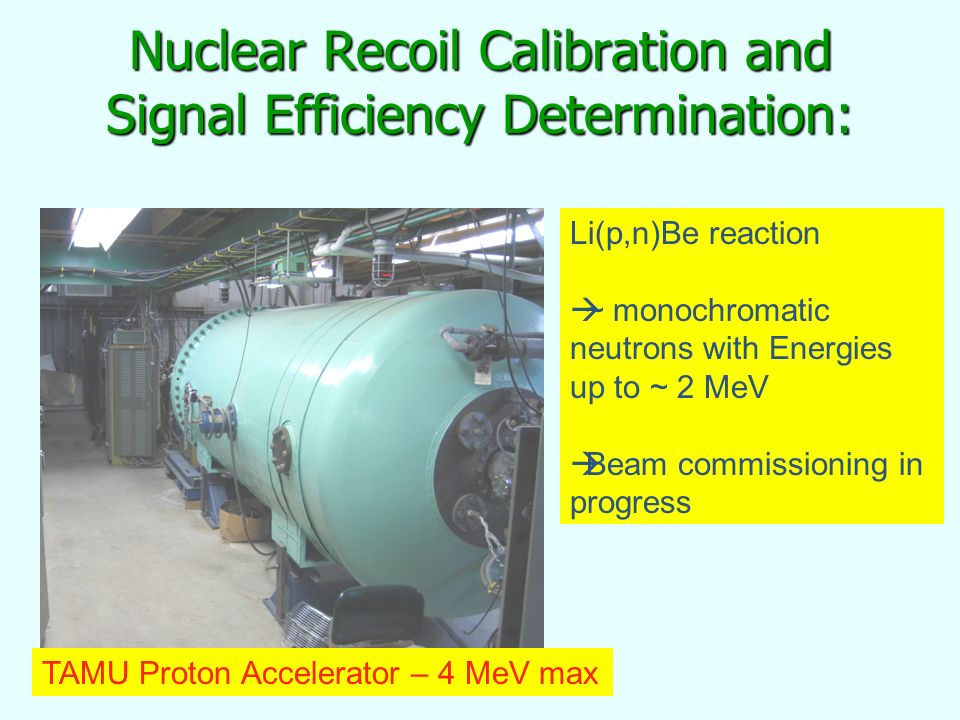 Nuclear Recoil Calibration and Signal Efficiency Determination:

Li(p,n)Be reaction

→ monochromatic neutrons with Energies up to ~ 2 MeV

→Beam commissioning in progress

TAMU Proton Accelerator – 4 MeV max